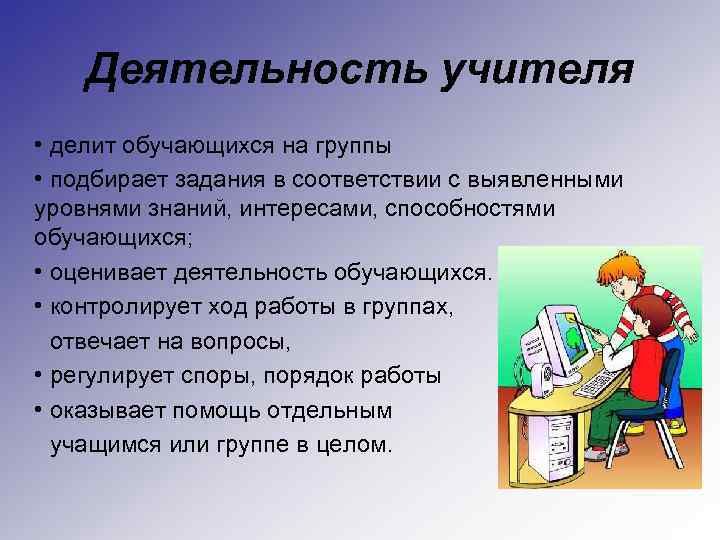 Деятельность учителя

• делит обучающихся на группы

• подбирает задания в соответствии с выявленными уровнями знаний, интересами, способностями обучающихся;

• оценивает деятельность обучающихся.

• контролирует ход работы в группах, отвечает на вопросы,

• регулирует споры, порядок работы

• оказывает помощь отдельным учащимся или группе в целом.